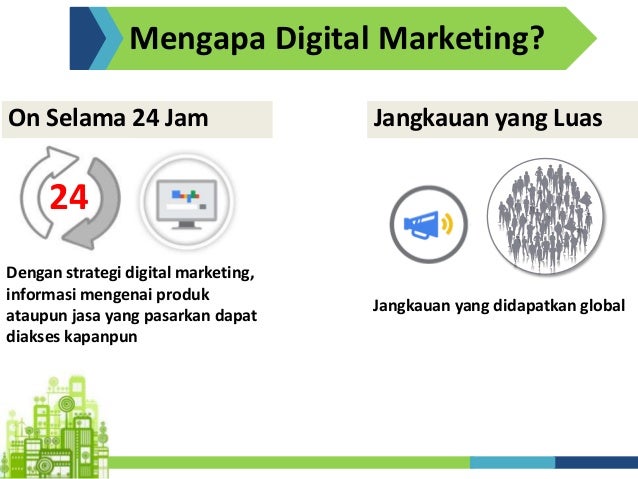 Mengapa Digital Marketing?

On Selama 24 Jam

24

Dengan strategi digital marketing, informasi mengenai produk ataupun jasa yang pasarkan dapat diakses kapanpun

Jangkauan yang Luas

Jangkauan yang didapatkan global